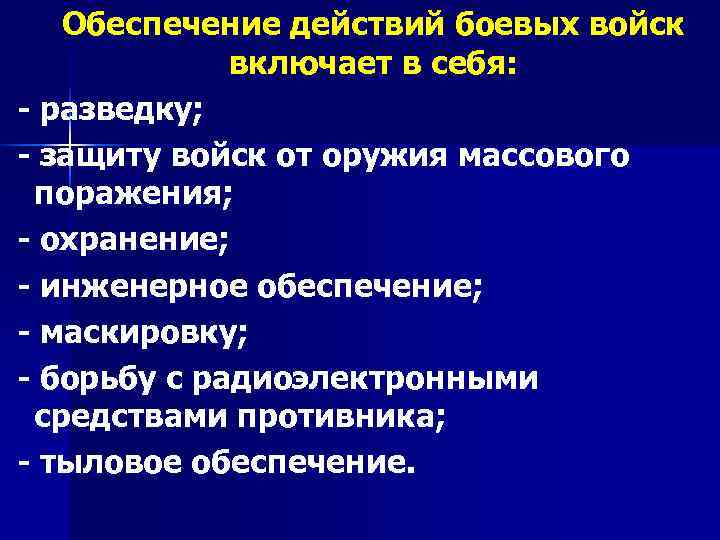 Обеспечение действий боевых войск включает в себя:

- разведку;

- защиту войск от оружия массового поражения;

- охранение;

- инженерное обеспечение;

- маскировку;

- борьбу с радиоэлектронными средствами противника;

- тыловое обеспечение.